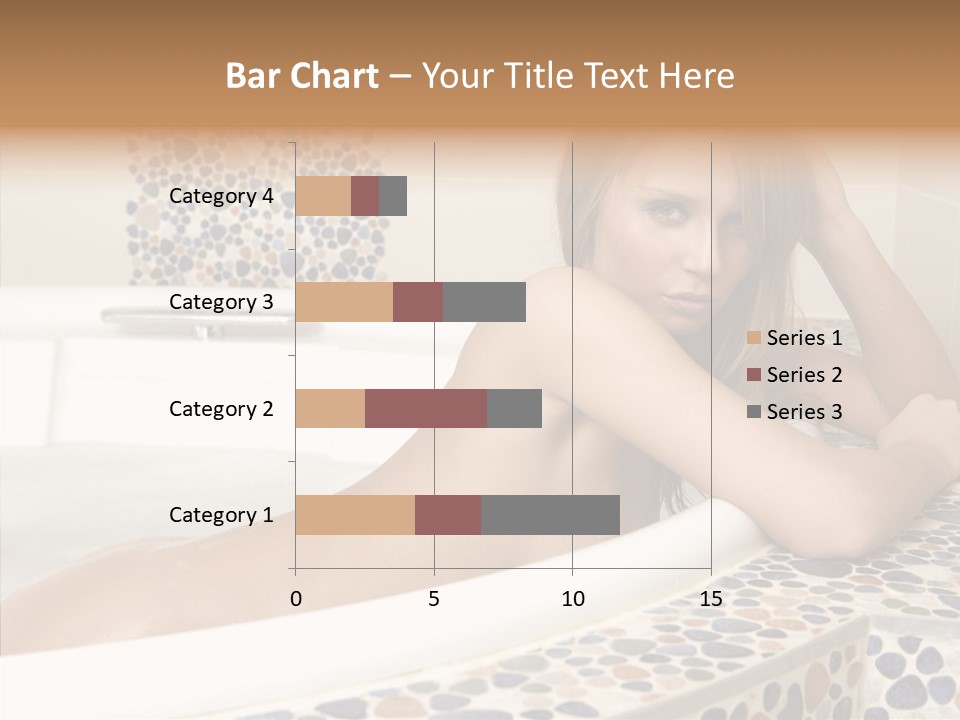 Bar Chart – Your Title Text Here

Category 4
Category 3
Category 2
Category 1

0
5
10
15

Series 1
Series 2
Series 3